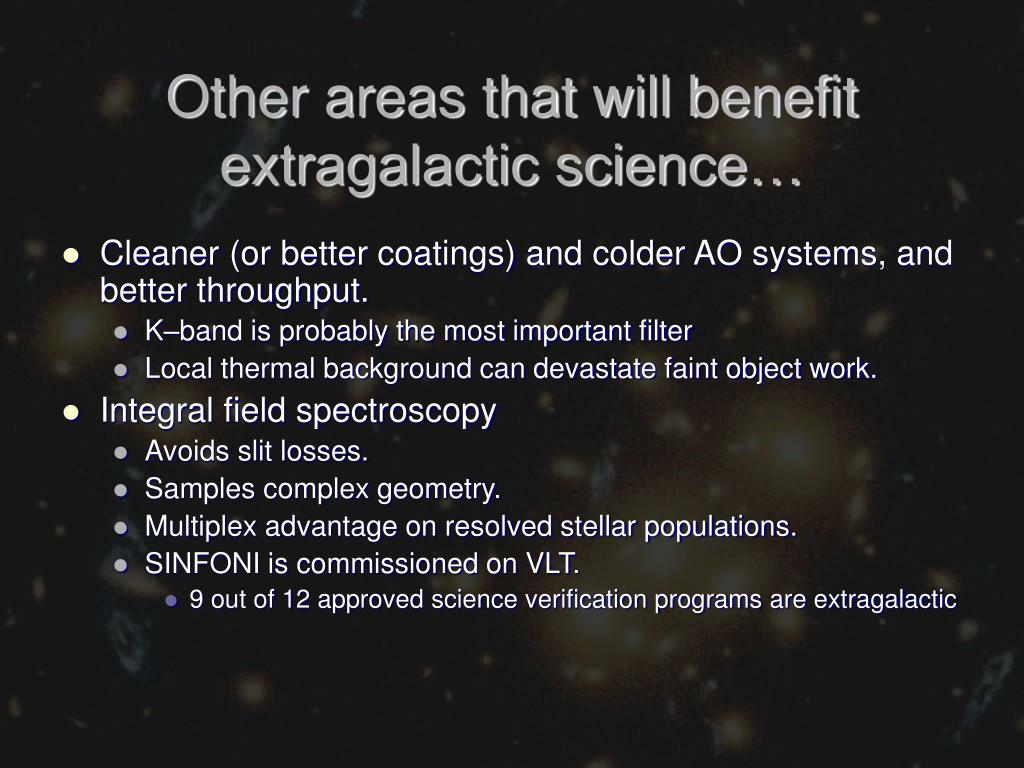 Other areas that will benefit extragalactic science…

- Cleaner (or better coatings) and colder AO systems, and better throughput.
  - K–band is probably the most important filter
  - Local thermal background can devastate faint object work.
- Integral field spectroscopy
  - Avoids slit losses.
  - Samples complex geometry.
  - Multiplex advantage on resolved stellar populations.
  - SINFONI is commissioned on VLT.
    - 9 out of 12 approved science verification programs are extragalactic